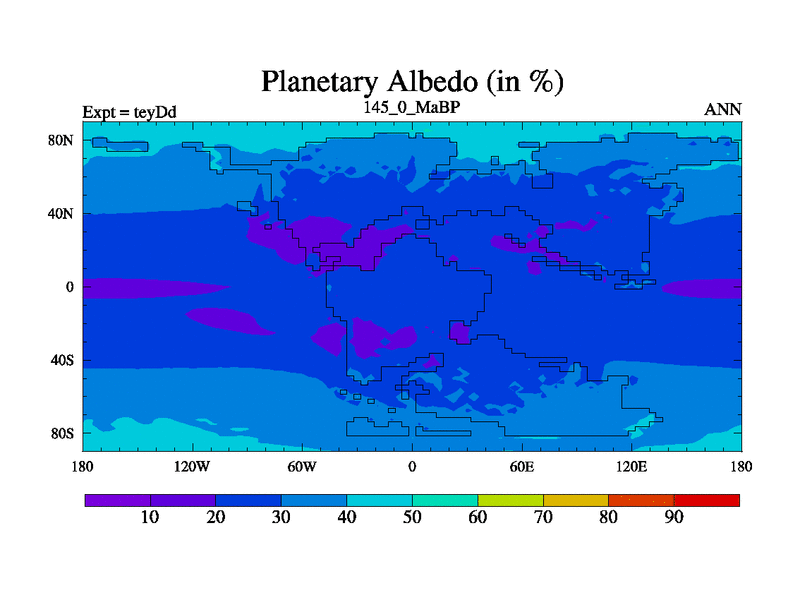 Planetary Albedo (in %)

Expt = teyDd

145_0_MaBP

ANN

80N

40N

0

40S

80S

180

120W

60W

0

60E

120E

180

10 20 30 40 50 60 70 80 90